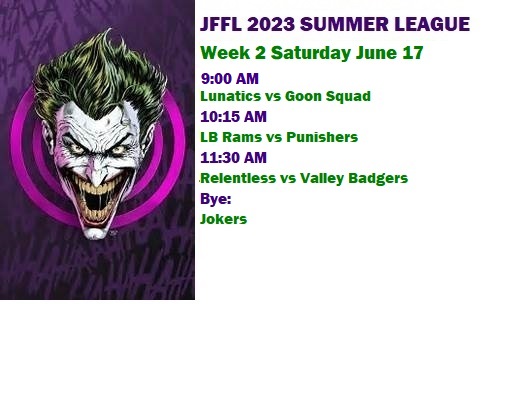 JFFL 2023 SUMMER LEAGUE

Week 2 Saturday June 17

9:00 AM
Lunatics vs Goon Squad

10:15 AM
LB Rams vs Punishers

11:30 AM
Relentless vs Valley Badgers

Bye:
Jokers